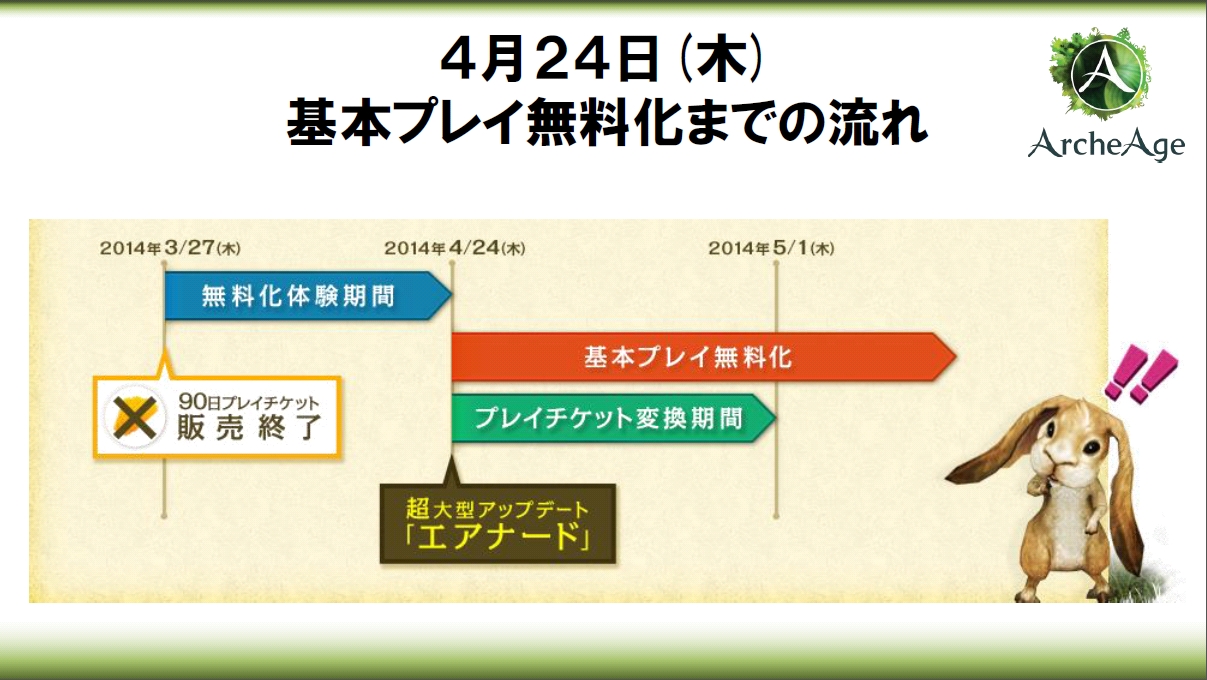 4月24日（木）
基本プレイ無料化までの流れ

ArcheAge

2014年3/27(木)

2014年4/24(木)

2014年5/1(木)

無料化体験期間

基本プレイ無料化

プレイチケット変換期間

90日プレイチケット
販売終了

超大型アップデート
「エアナード」